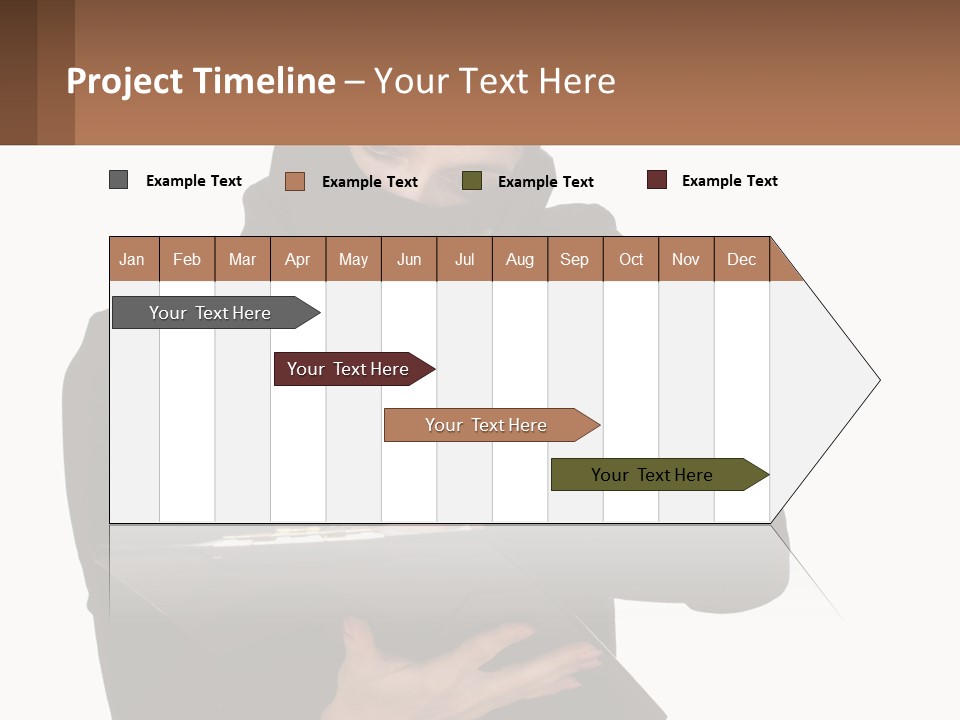 Project Timeline – Your Text Here

Example Text
Example Text
Example Text
Example Text

| Jan | Feb | Mar | Apr | May | Jun | Jul | Aug | Sep | Oct | Nov | Dec |
|---|---|---|---|---|---|---|---|---|---|---|---|

Your Text Here
Your Text Here
Your Text Here
Your Text Here